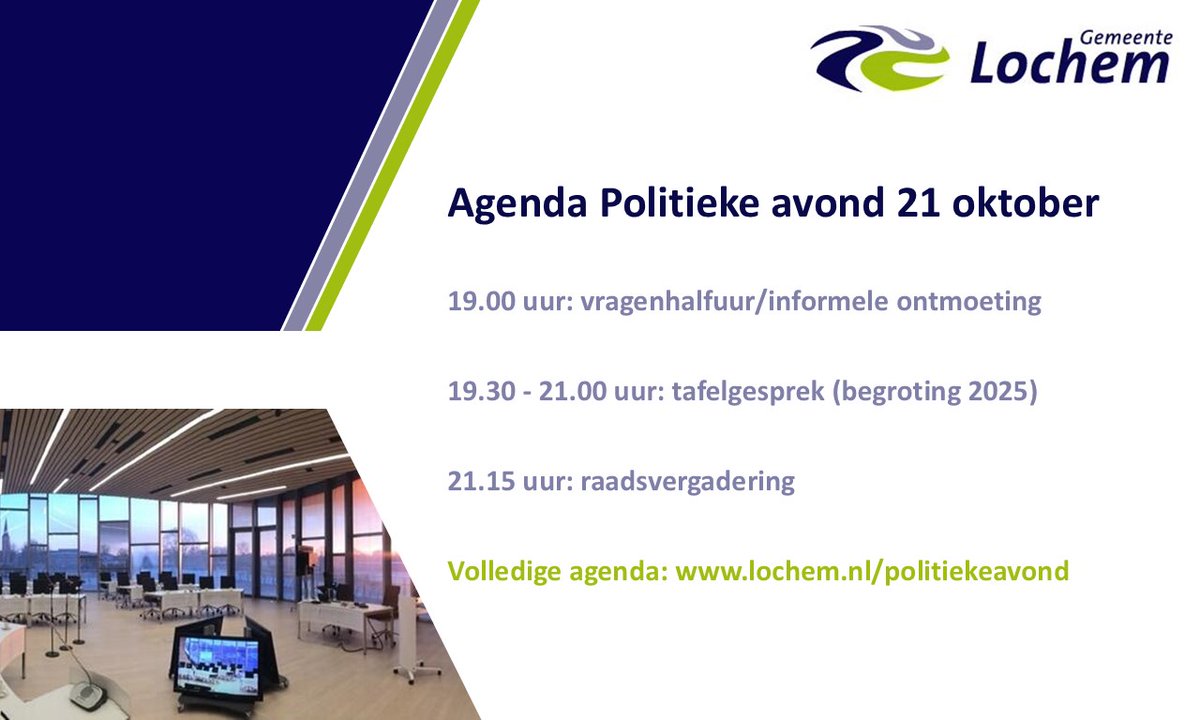 Gemeente Lochem

Agenda Politieke avond 21 oktober

19.00 uur: vragenhalfuur/informele ontmoeting

19.30 - 21.00 uur: tafelgesprek (begroting 2025)

21.15 uur: raadsvergadering

Volledige agenda: www.lochem.nl/politiekeavond